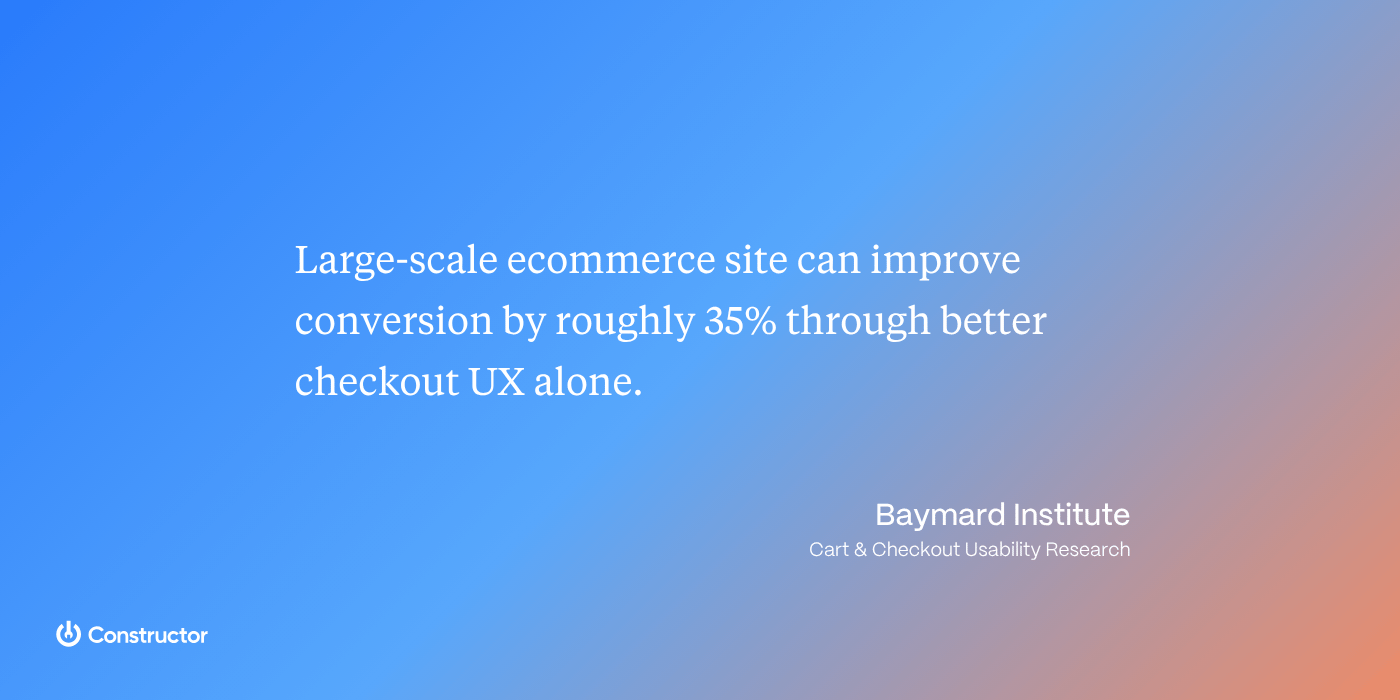 Large-scale ecommerce site can improve conversion by roughly 35% through better checkout UX alone.

Baymard Institute
Cart & Checkout Usability Research

Constructor